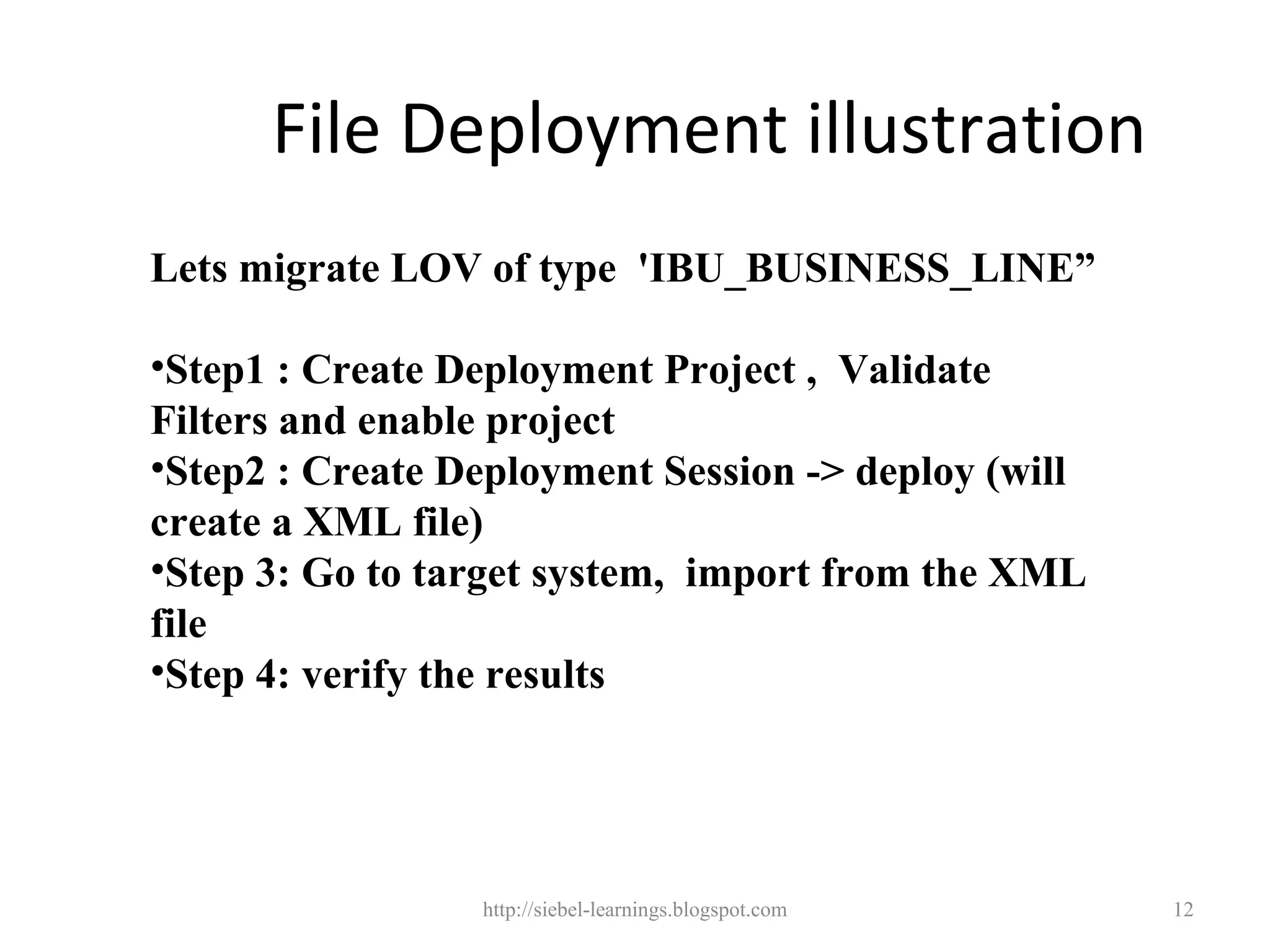 File Deployment illustration

Lets migrate LOV of type 'IBU_BUSINESS_LINE”

•Step1 : Create Deployment Project , Validate Filters and enable project
•Step2 : Create Deployment Session -> deploy (will create a XML file)
•Step 3: Go to target system, import from the XML file
•Step 4: verify the results

http://siebel-learnings.blogspot.com

12